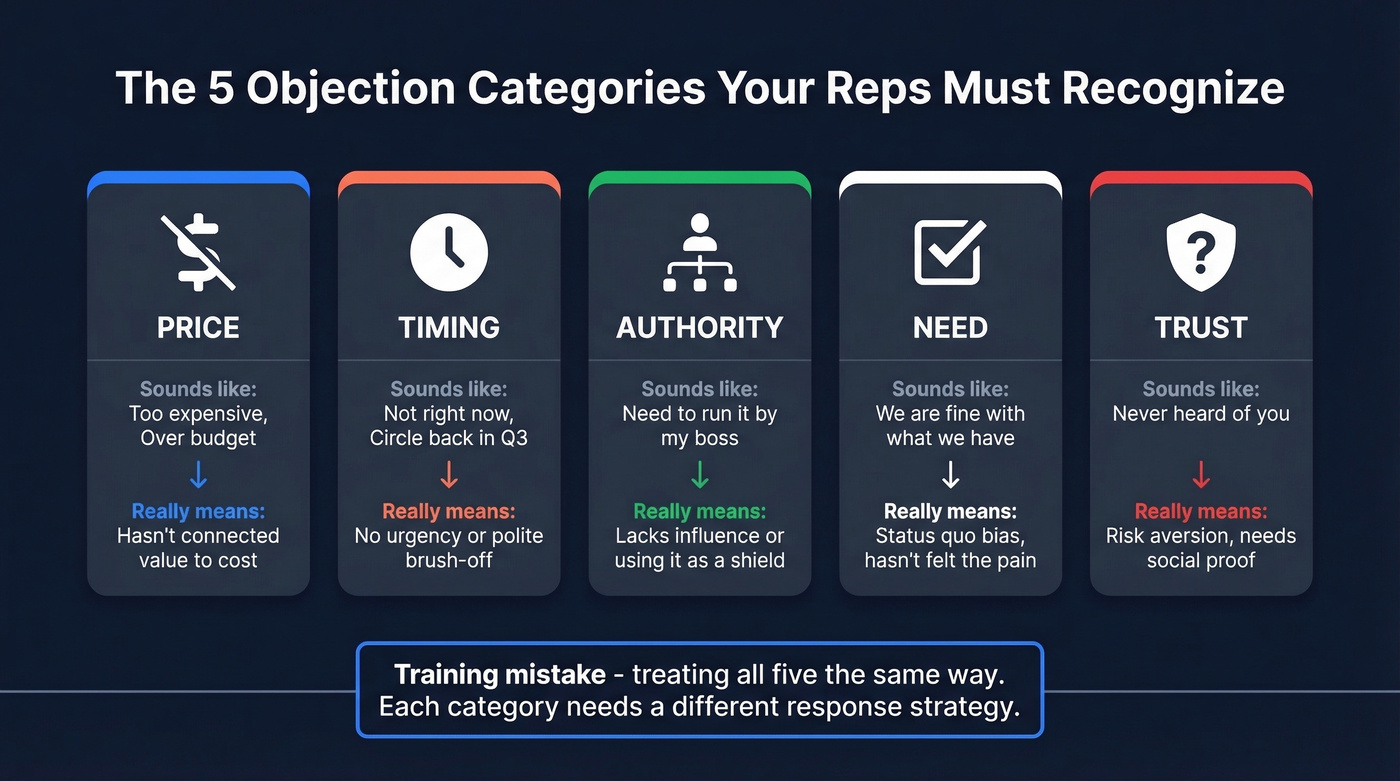 The 5 Objection Categories Your Reps Must Recognize

PRICE

Sounds like:
Too expensive, Over budget

↓

Really means:
Hasn't connected value to cost

TIMING

Sounds like:
Not right now, Circle back in Q3

↓

Really means:
No urgency or polite brush-off

AUTHORITY

Sounds like:
Need to run it by my boss

↓

Really means:
Lacks influence or using it as a shield

NEED

Sounds like:
We are fine with what we have

↓

Really means:
Status quo bias, hasn't felt the pain

TRUST

Sounds like:
Never heard of you

↓

Really means:
Risk aversion, needs social proof

Training mistake - treating all five the same way. Each category needs a different response strategy.